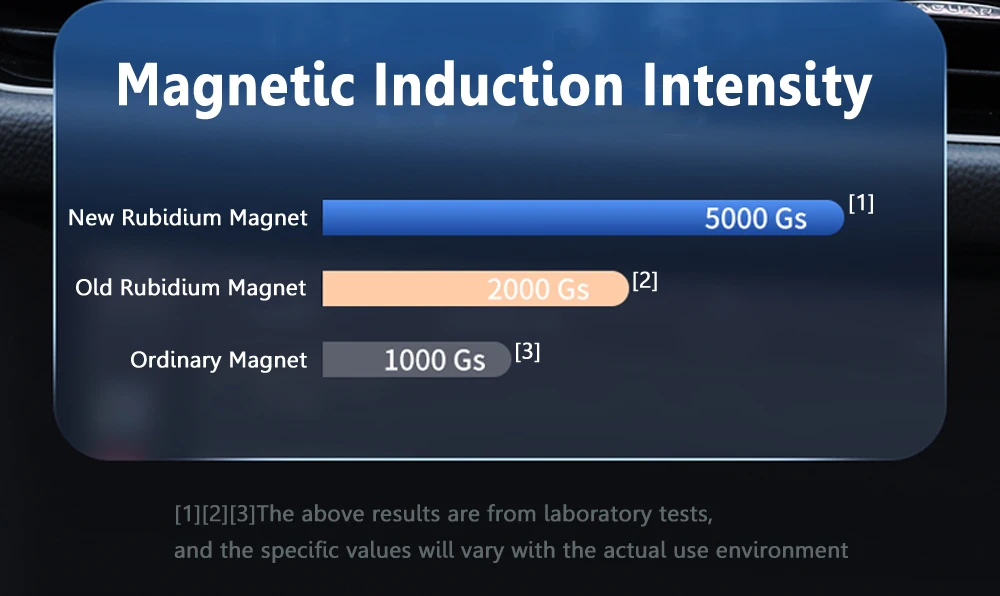 Magnetic Induction Intensity

New Rubidium Magnet 5000 Gs [1]

Old Rubidium Magnet 2000 Gs [2]

Ordinary Magnet 1000 Gs [3]

[1][2][3]The above results are from laboratory tests, and the specific values will vary with the actual use environment